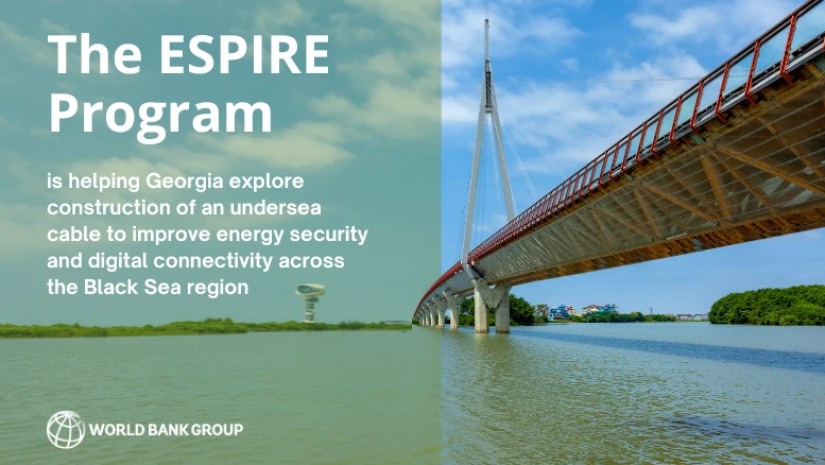 The ESPIRE Program

is helping Georgia explore construction of an undersea cable to improve energy security and digital connectivity across the Black Sea region

WORLD BANK GROUP